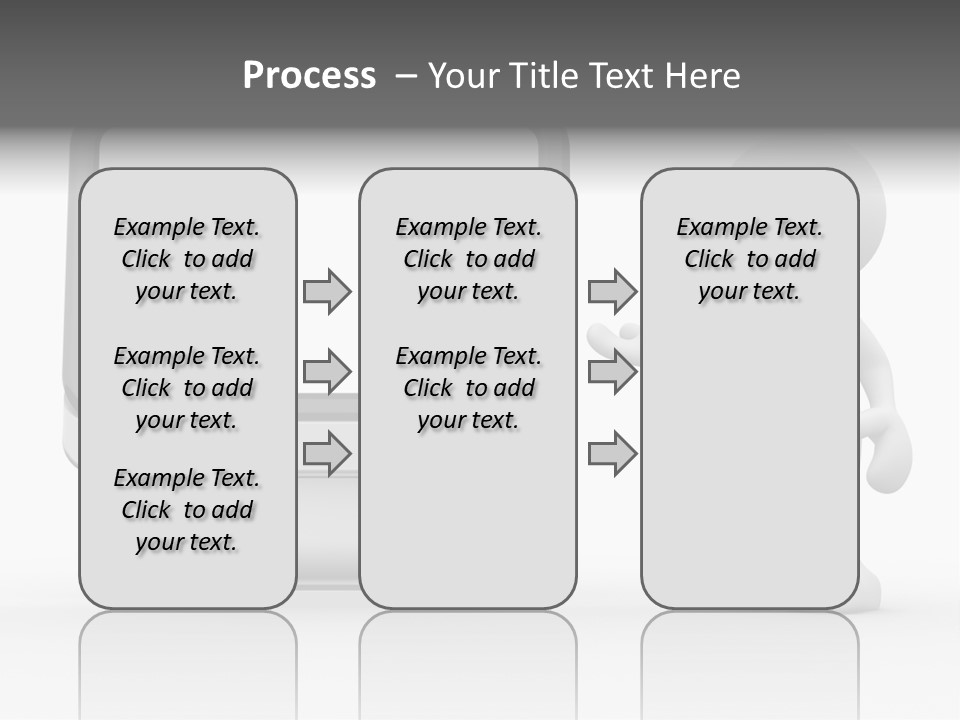 Process – Your Title Text Here

Example Text. Click to add your text.

Example Text. Click to add your text.

Example Text. Click to add your text.

Example Text. Click to add your text.

Example Text. Click to add your text.

Example Text. Click to add your text.